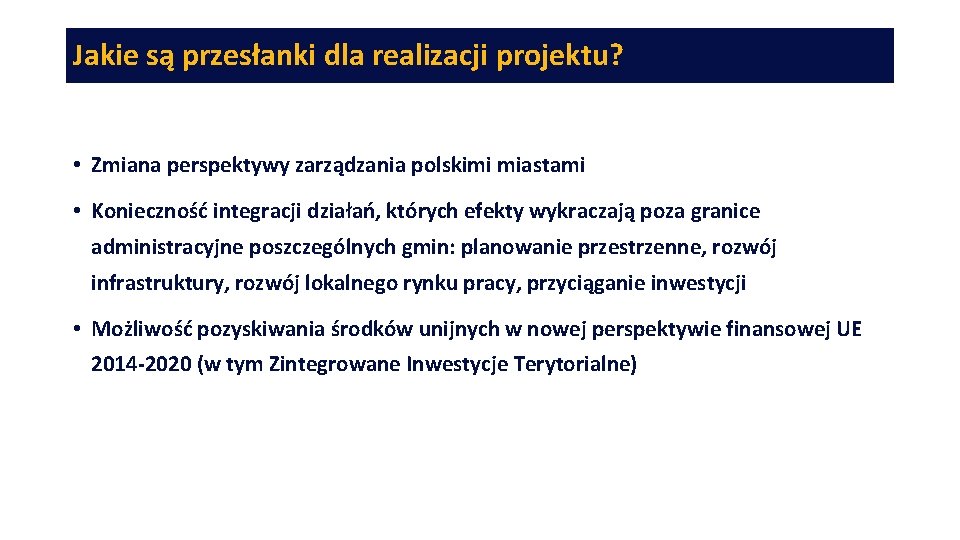 Jakie są przesłanki dla realizacji projektu?

• Zmiana perspektywy zarządzania polskimi miastami

• Konieczność integracji działań, których efekty wykraczają poza granice administracyjne poszczególnych gmin: planowanie przestrzenne, rozwój infrastruktury, rozwój lokalnego rynku pracy, przyciąganie inwestycji

• Możliwość pozyskiwania środków unijnych w nowej perspektywie finansowej UE 2014-2020 (w tym Zintegrowane Inwestycje Terytorialne)